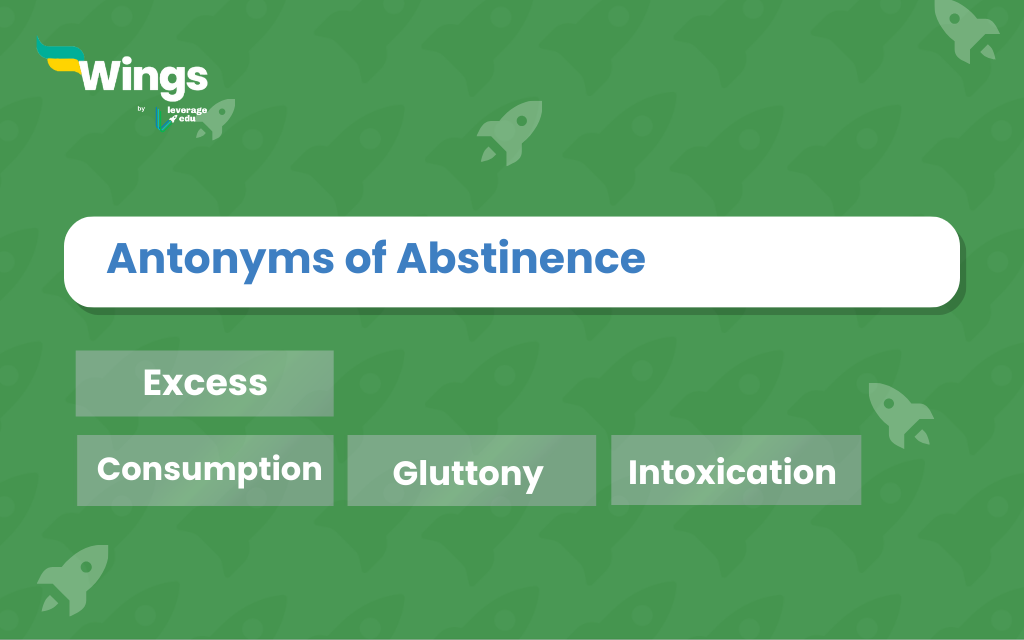 Wings
by leverage edu

Antonyms of Abstinence

Excess

Consumption

Gluttony

Intoxication